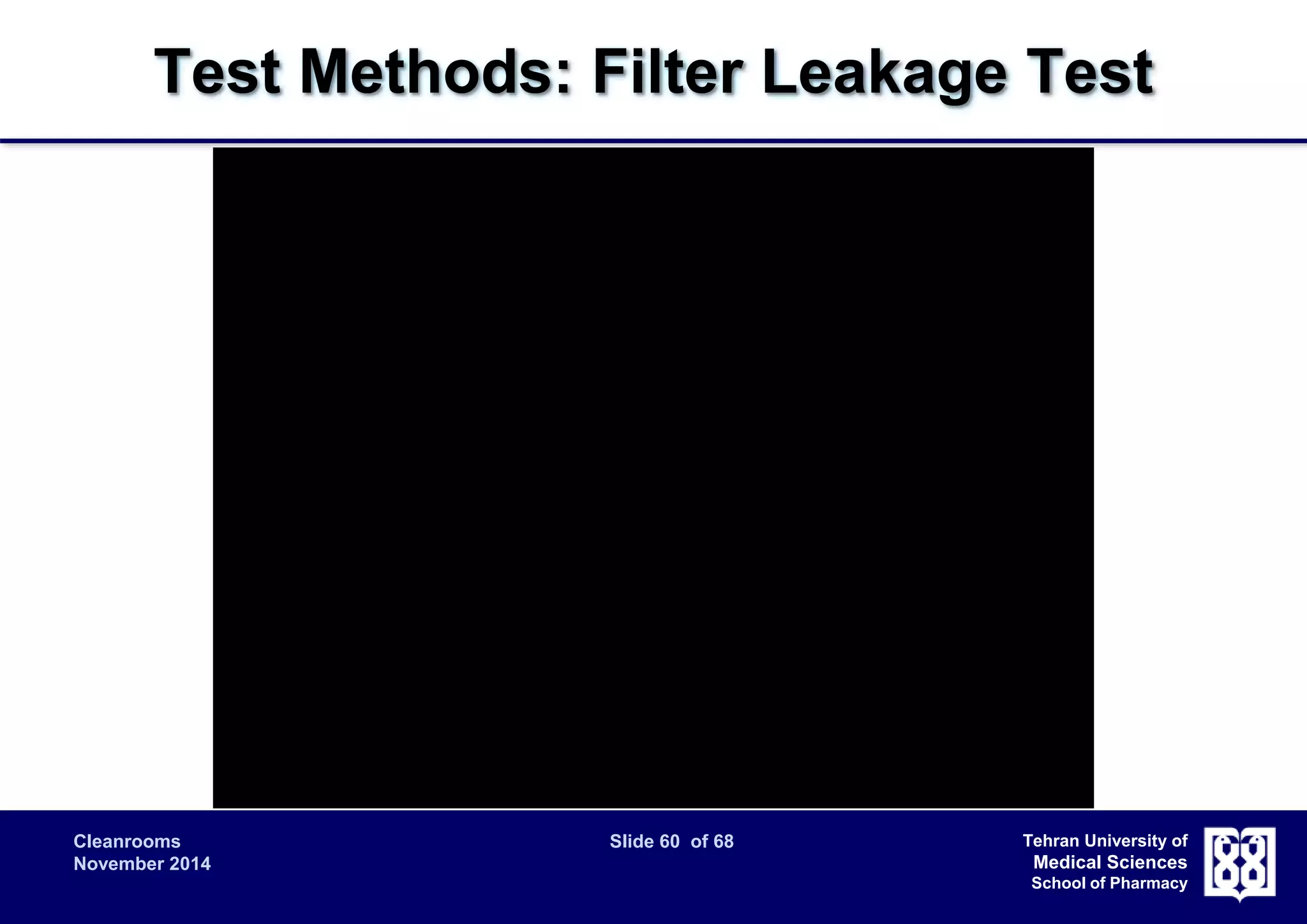 Test Methods: Filter Leakage Test

Cleanrooms
November 2014

Slide 60 of 68

Tehran University of
Medical Sciences
School of Pharmacy